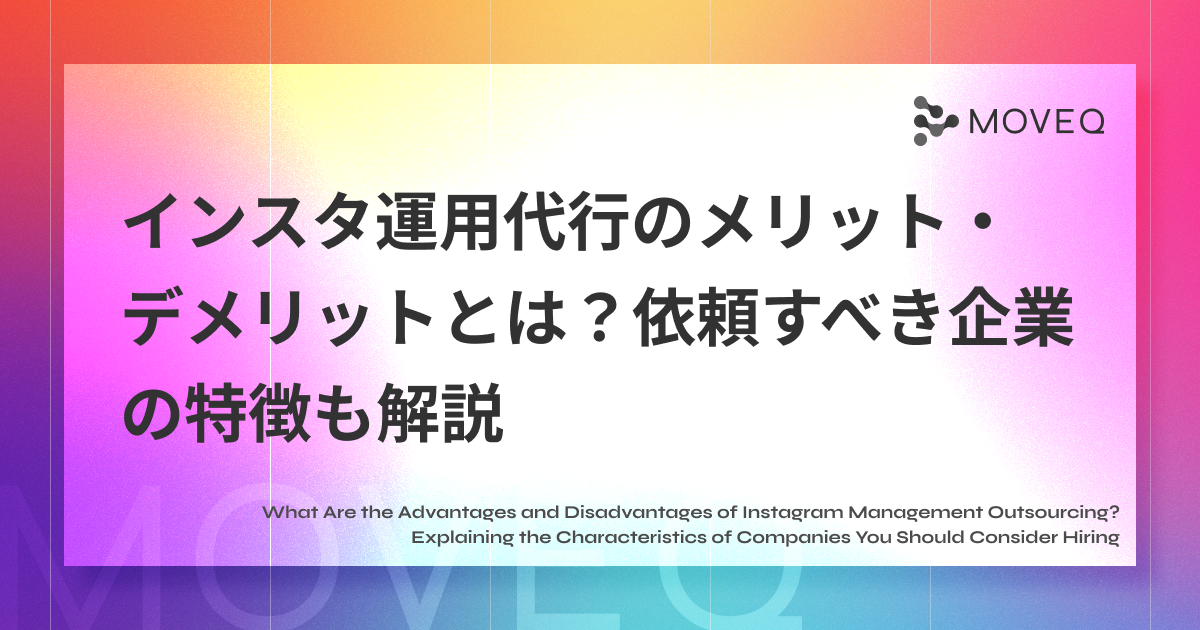 MOVEQ

インスタ運用代行のメリット・デメリットとは？依頼すべき企業の特徴も解説

What Are the Advantages and Disadvantages of Instagram Management Outsourcing?
Explaining the Characteristics of Companies You Should Consider Hiring

MOVEQ